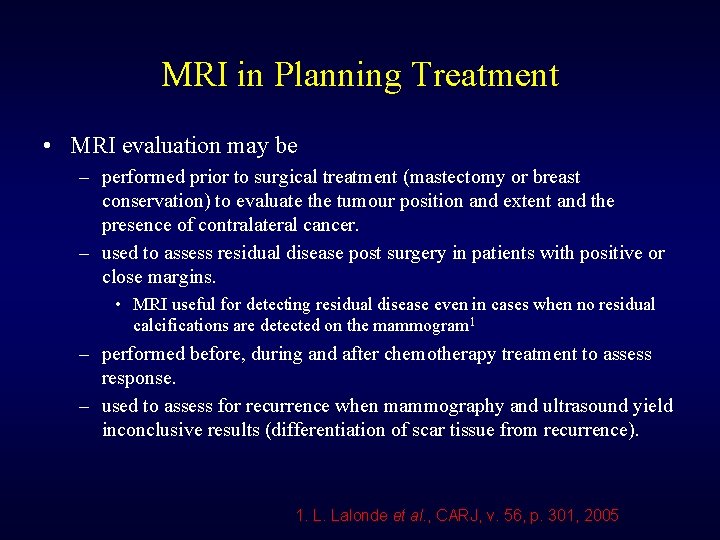 MRI in Planning Treatment

• MRI evaluation may be
– performed prior to surgical treatment (mastectomy or breast conservation) to evaluate the tumour position and extent and the presence of contralateral cancer.
– used to assess residual disease post surgery in patients with positive or close margins.
• MRI useful for detecting residual disease even in cases when no residual calcifications are detected on the mammogram$^1$
– performed before, during and after chemotherapy treatment to assess response.
– used to assess for recurrence when mammography and ultrasound yield inconclusive results (differentiation of scar tissue from recurrence).

1. L. Lalonde et al., CARJ, v. 56, p. 301, 2005